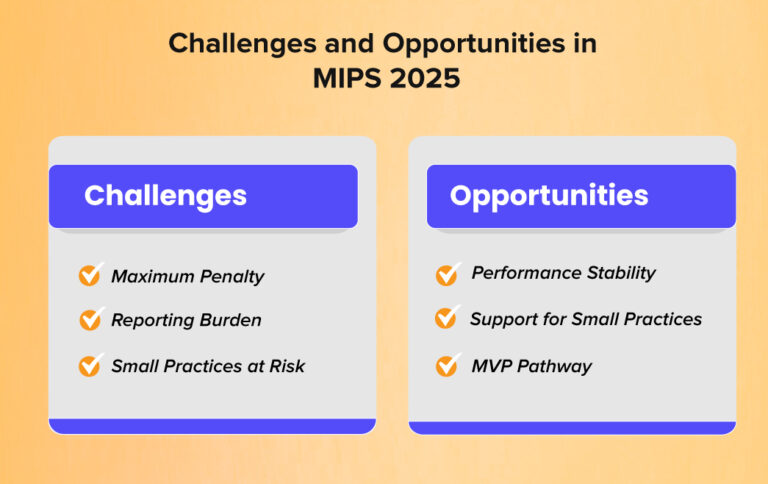 Challenges and Opportunities in MIPS 2025

Challenges

Maximum Penalty

Reporting Burden

Small Practices at Risk

Opportunities

Performance Stability

Support for Small Practices

MVP Pathway